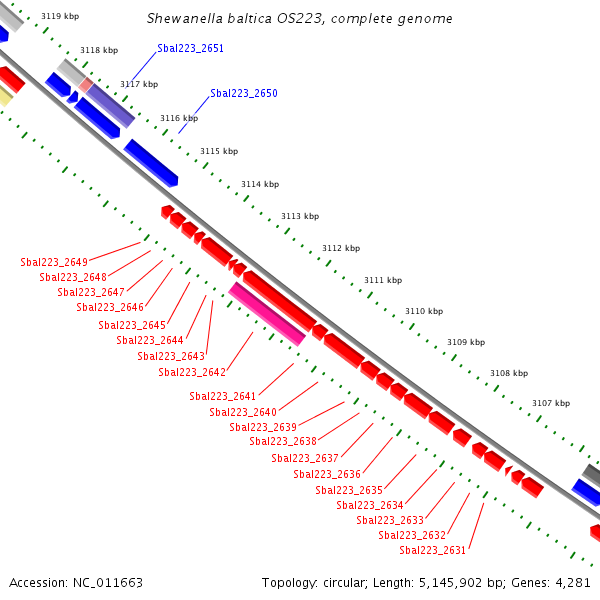 Shewanella baltica OS223, complete genome

3119 kbp
3118 kbp
3117 kbp
3116 kbp
3115 kbp
3114 kbp
3113 kbp
3112 kbp
3111 kbp
3110 kbp
3109 kbp
3108 kbp
3107 kbp

Sbal223_2651
Sbal223_2650

Sbal223_2649
Sbal223_2648
Sbal223_2647
Sbal223_2646
Sbal223_2645
Sbal223_2644
Sbal223_2643
Sbal223_2642
Sbal223_2641
Sbal223_2640
Sbal223_2639
Sbal223_2638
Sbal223_2637
Sbal223_2636
Sbal223_2635
Sbal223_2634
Sbal223_2633
Sbal223_2632
Sbal223_2631

Accession: NC_011663

Topology: circular; Length: 5,145,902 bp; Genes: 4,281